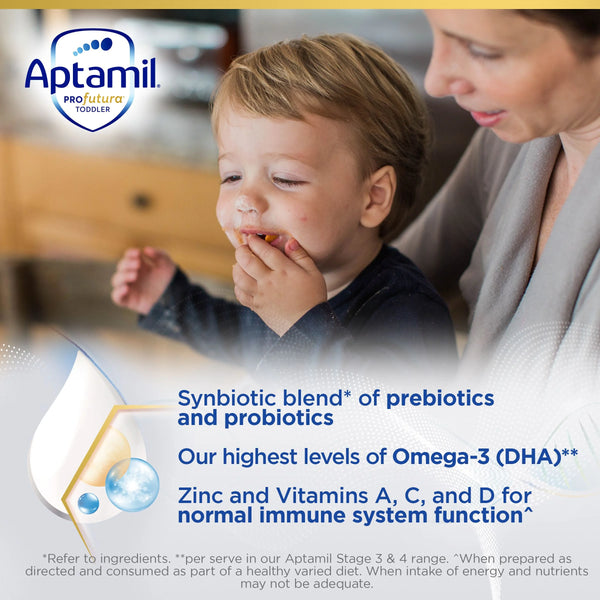 Aptamil
PROfutura
TODDLER

Synbiotic blend* of prebiotics and probiotics

Our highest levels of Omega-3 (DHA)**

Zinc and Vitamins A, C, and D for normal immune system function^

*Refer to ingredients. **per serve in our Aptamil Stage 3 & 4 range. ^When prepared as directed and consumed as part of a healthy varied diet. When intake of energy and nutrients may not be adequate.